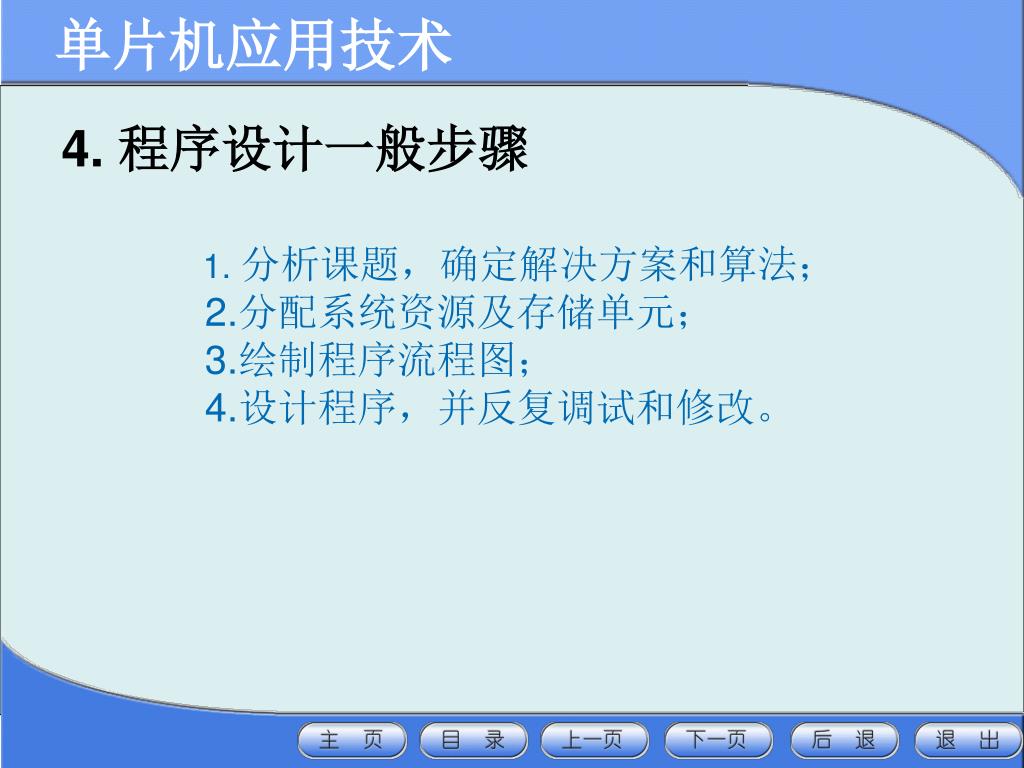 单片机应用技术

4. 程序设计一般步骤

1. 分析课题，确定解决方案和算法；
2.分配系统资源及存储单元；
3.绘制程序流程图；
4.设计程序，并反复调试和修改。

主 页 目 录 上一页 下一页 后 退 退 出